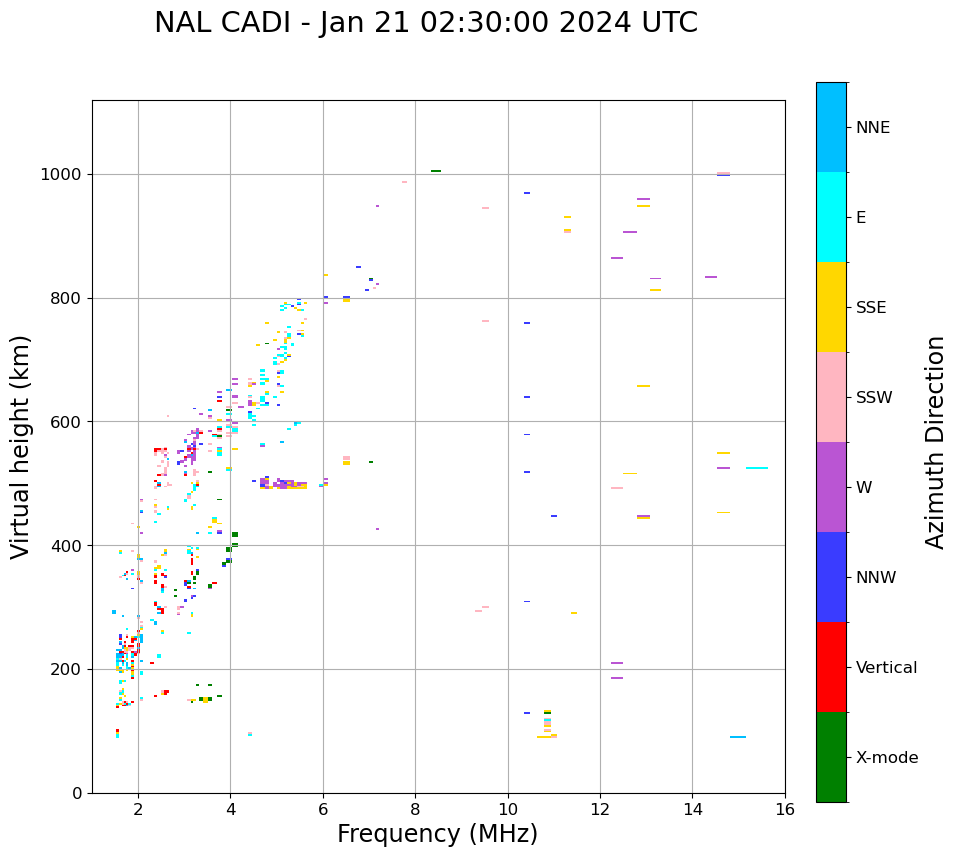 NAL CADI - Jan 21 02:30:00 2024 UTC

Virtual height (km)

1000
800
600
400
200
0

2
4
6
8
10
12
14
16

Frequency (MHz)

NNE
E
SSE
SSW
W
NNW
Vertical
X-mode

Azimuth Direction